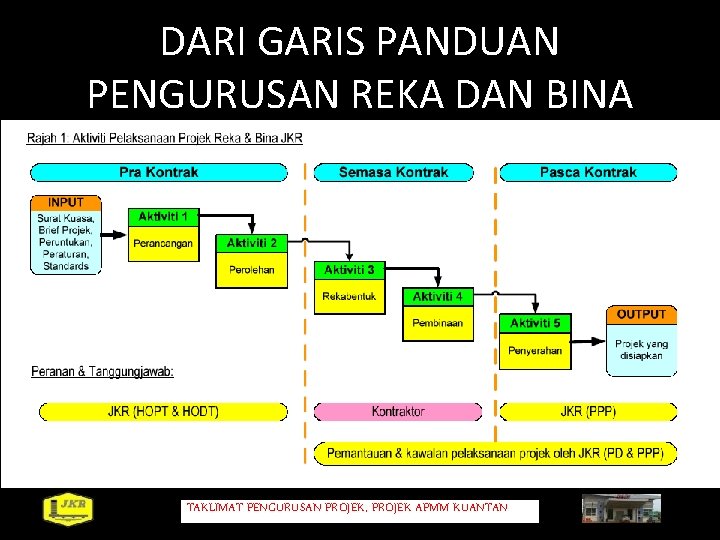 DARI GARIS PANDUAN PENGURUSAN REKA DAN BINA

Rajah 1: Aktiviti Pelaksanaan Projek Reka & Bina JKR

Pra Kontrak

Semasa Kontrak

Pasca Kontrak

INPUT

Surat Kuasa, Brief Projek, Peruntukan, Peraturan, Standards

Aktiviti 1

Perancangan

Aktiviti 2

Perolehan

Aktiviti 3

Rekabentuk

Aktiviti 4

Pembinaan

Aktiviti 5

Penyerahan

OUTPUT

Projek yang disiapkan

Peranan & Tanggungjawab:

JKR (HOPT & HODT)

Kontraktor

JKR (PPP)

Pemantauan & kawalan pelaksanaan projek oleh JKR (PD & PPP)

JKR

TAKLIMAT PENGURUSAN PROJEK, PROJEK APMM KUANTAN